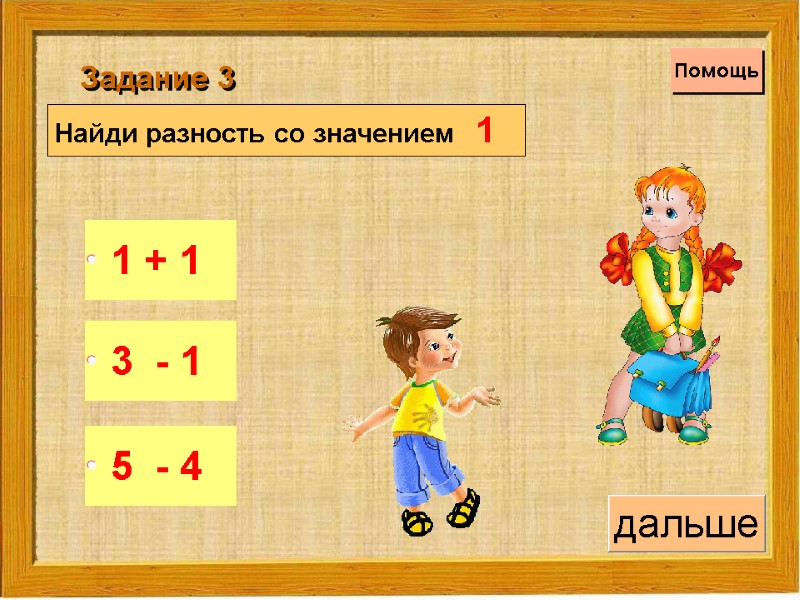 Задание 3

Помощь

Найди разность со значением 1

$1 + 1$

$3 - 1$

$5 - 4$

дальше